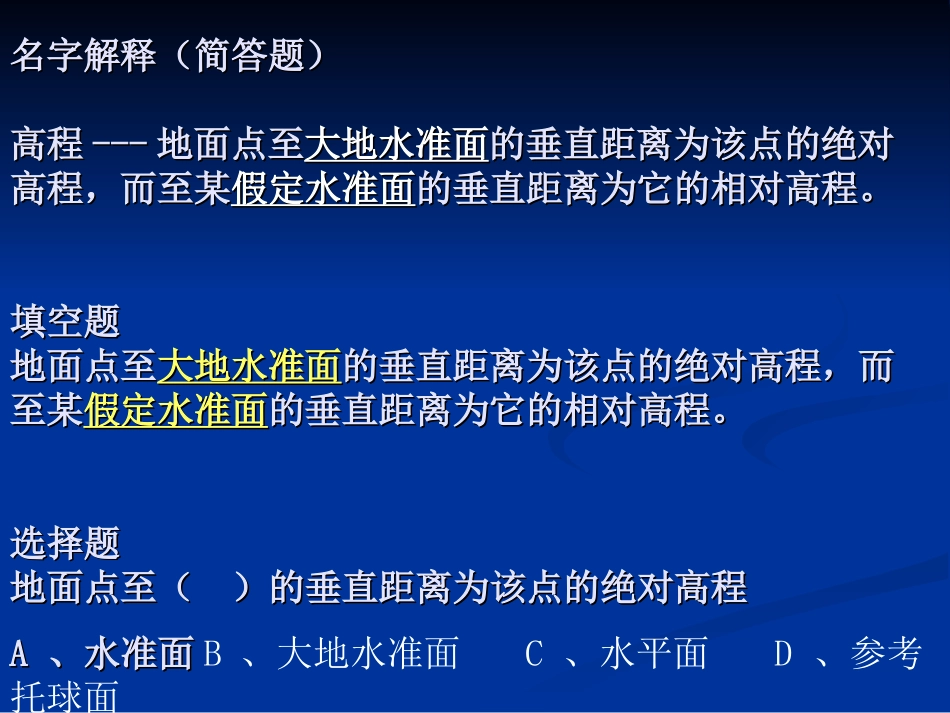 名字解释（简答题）

高程 --- 地面点至大地水准面的垂直距离为该点的绝对高程，而至某假定水准面的垂直距离为它的相对高程。

填空题
地面点至大地水准面的垂直距离为该点的绝对高程，而至某假定水准面的垂直距离为它的相对高程。

选择题
地面点至（　）的垂直距离为该点的绝对高程

A 、水准面 B 、大地水准面　C 、水平面　D 、参考托球面